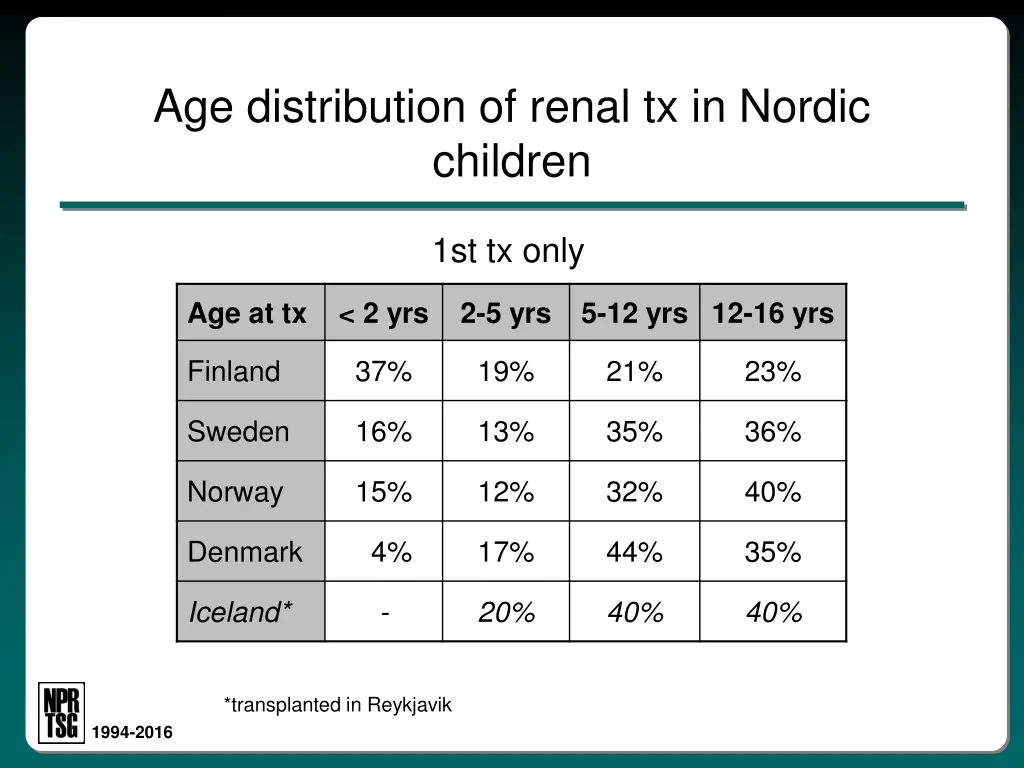 Age distribution of renal tx in Nordic children

1st tx only

| Age at tx | < 2 yrs | 2-5 yrs | 5-12 yrs | 12-16 yrs |
|---|---|---|---|---|
| Finland | 37% | 19% | 21% | 23% |
| Sweden | 16% | 13% | 35% | 36% |
| Norway | 15% | 12% | 32% | 40% |
| Denmark | 4% | 17% | 44% | 35% |
| Iceland* | - | 20% | 40% | 40% |

*transplanted in Reykjavik

NPR TSG

1994-2016